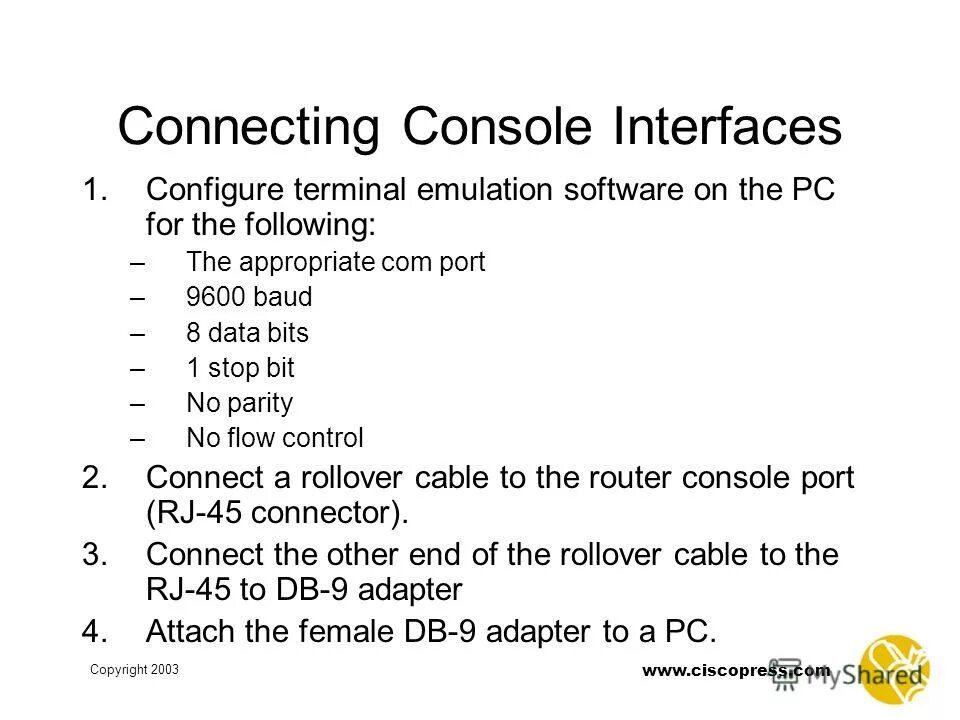 Connecting Console Interfaces

1. Configure terminal emulation software on the PC for the following:
– The appropriate com port
– 9600 baud
– 8 data bits
– 1 stop bit
– No parity
– No flow control
2. Connect a rollover cable to the router console port (RJ-45 connector).
3. Connect the other end of the rollover cable to the RJ-45 to DB-9 adapter
4. Attach the female DB-9 adapter to a PC.

Copyright 2003

www.ciscopress.com

MyShared